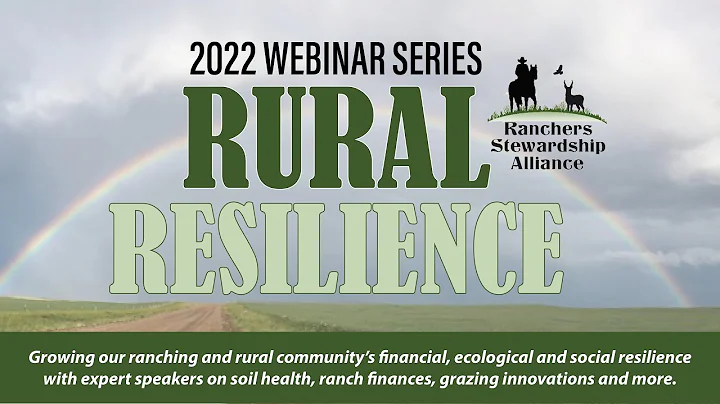 2022 WEBINAR SERIES

RURAL RESILIENCE

Ranchers Stewardship Alliance

Growing our ranching and rural community's financial, ecological and social resilience with expert speakers on soil health, ranch finances, grazing innovations and more.